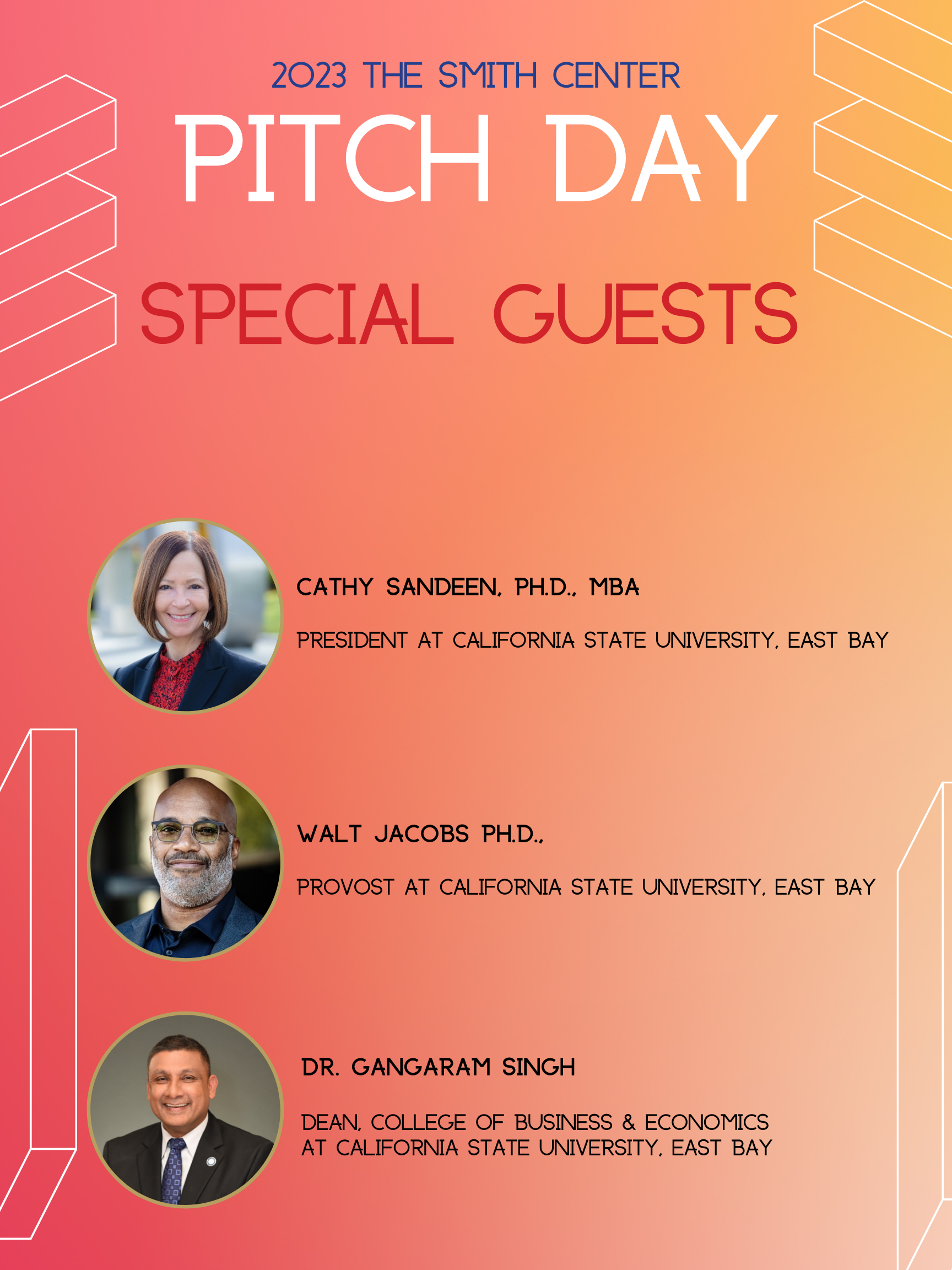 2023 THE SMITH CENTER

PITCH DAY

SPECIAL GUESTS

CATHY SANDEEN, PH.D., MBA

PRESIDENT AT CALIFORNIA STATE UNIVERSITY, EAST BAY

WALT JACOBS PH.D.,

PROVOST AT CALIFORNIA STATE UNIVERSITY, EAST BAY

DR. GANGARAM SINGH

DEAN, COLLEGE OF BUSINESS & ECONOMICS AT CALIFORNIA STATE UNIVERSITY, EAST BAY